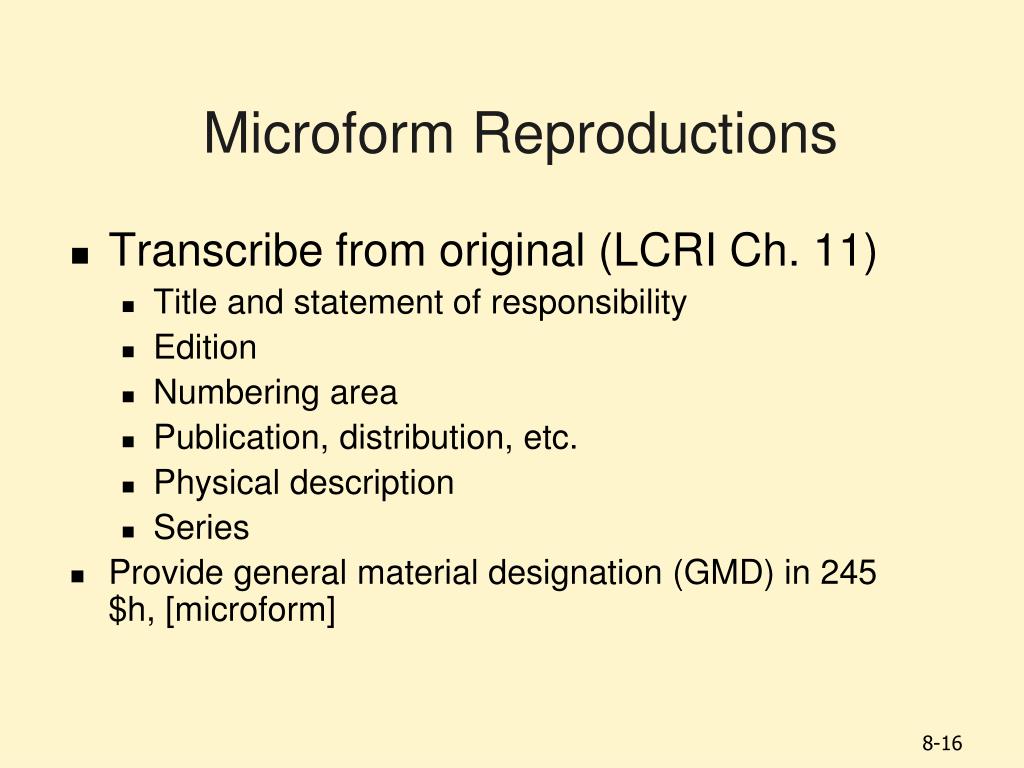 Microform Reproductions

- Transcribe from original (LCRI Ch. 11)
  - Title and statement of responsibility
  - Edition
  - Numbering area
  - Publication, distribution, etc.
  - Physical description
  - Series
- Provide general material designation (GMD) in 245 \$h, [microform]

8-16